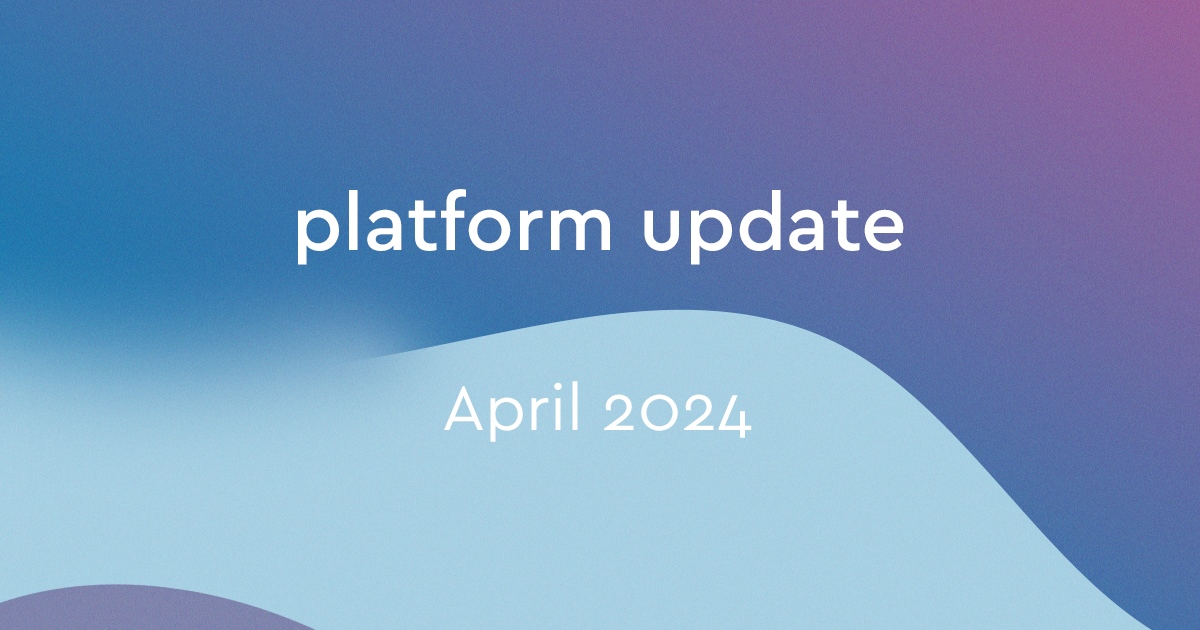 platform update

April 2024